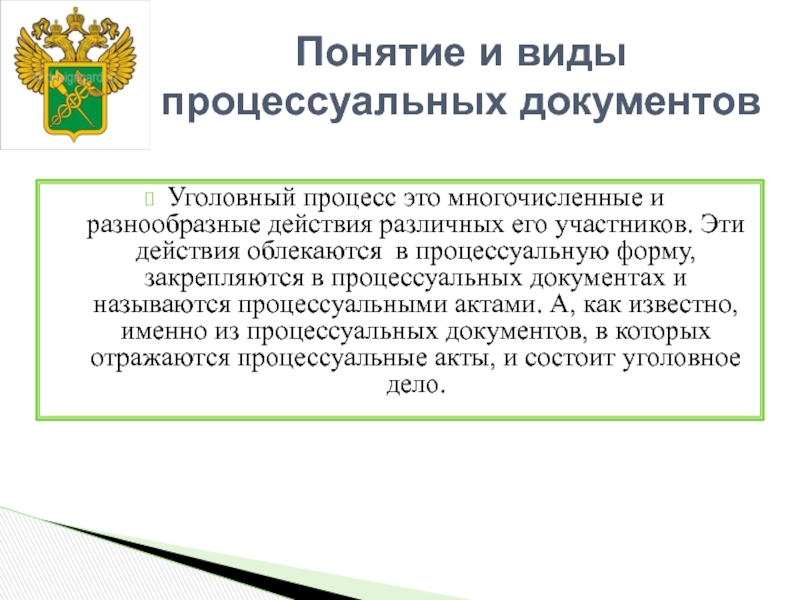 Понятие и виды процессуальных документов

Уголовный процесс это многочисленные и разнообразные действия различных его участников. Эти действия облекаются  в процессуальную форму, закрепляются в процессуальных документах и называются процессуальными актами. А, как известно, именно из процессуальных документов, в которых отражаются процессуальные акты, и состоит уголовное дело.